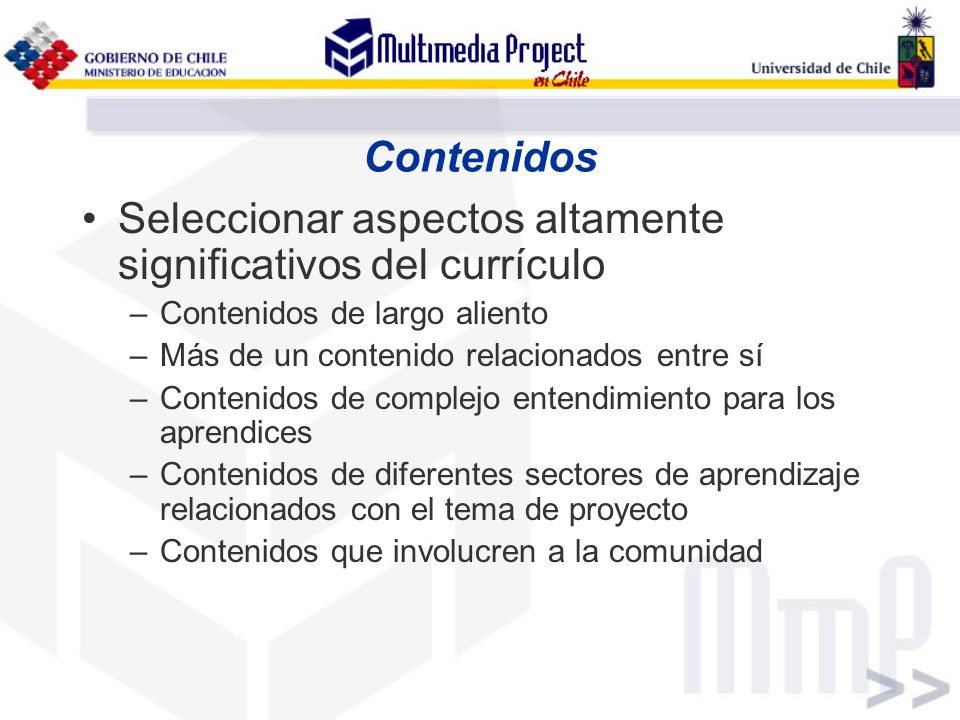 GOBIERNO DE CHILE
MINISTERIO DE EDUCACION

Multimedia Project en Chile

Universidad de Chile

Contenidos

• Seleccionar aspectos altamente significativos del currículo

– Contenidos de largo aliento
– Más de un contenido relacionados entre sí
– Contenidos de complejo entendimiento para los aprendices
– Contenidos de diferentes sectores de aprendizaje relacionados con el tema de proyecto
– Contenidos que involucren a la comunidad

MmP >>